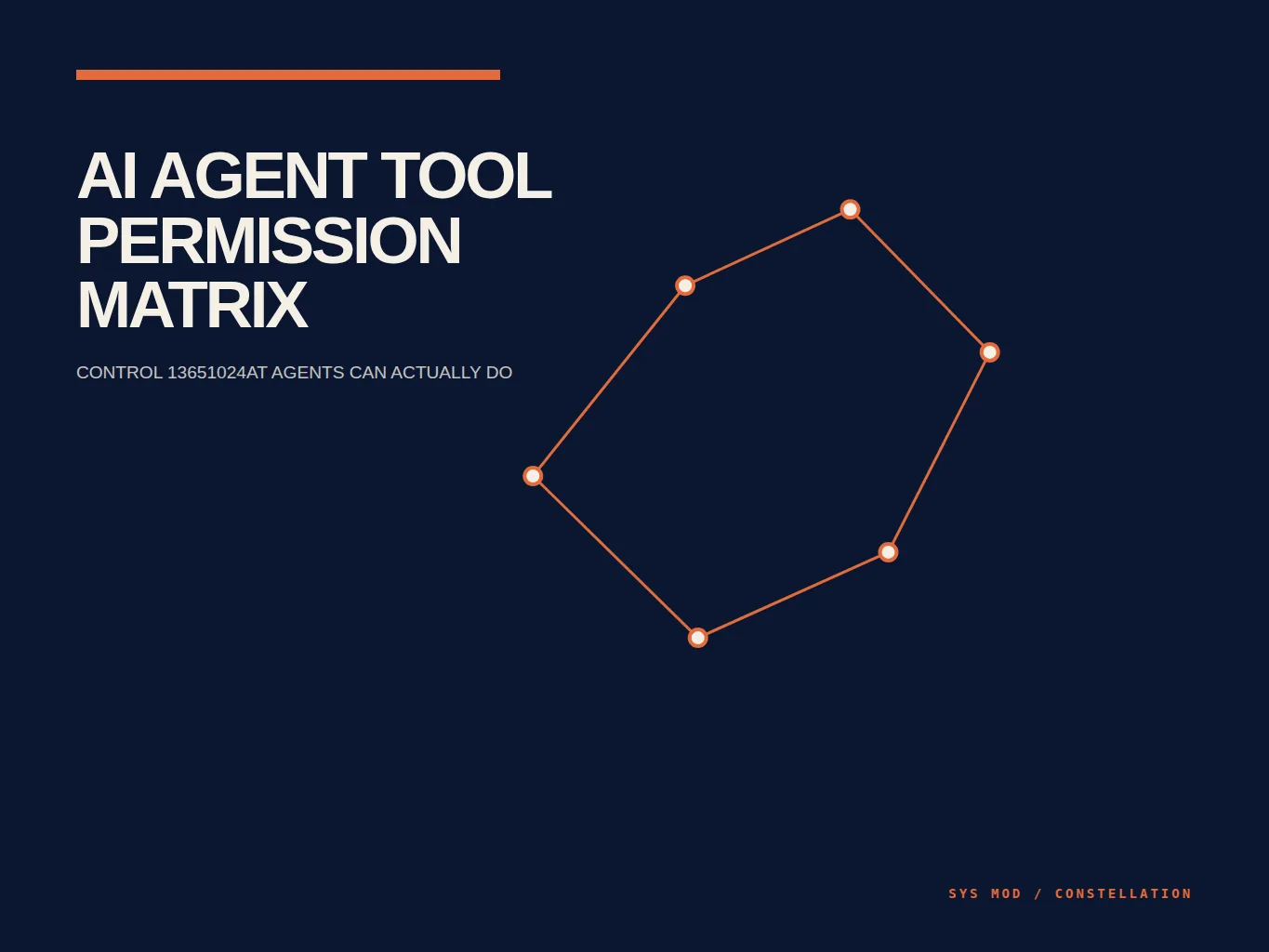 AI AGENT TOOL PERMISSION MATRIX

CONTROL 13651024AT AGENTS CAN ACTUALLY DO

SYS MOD / CONSTELLATION